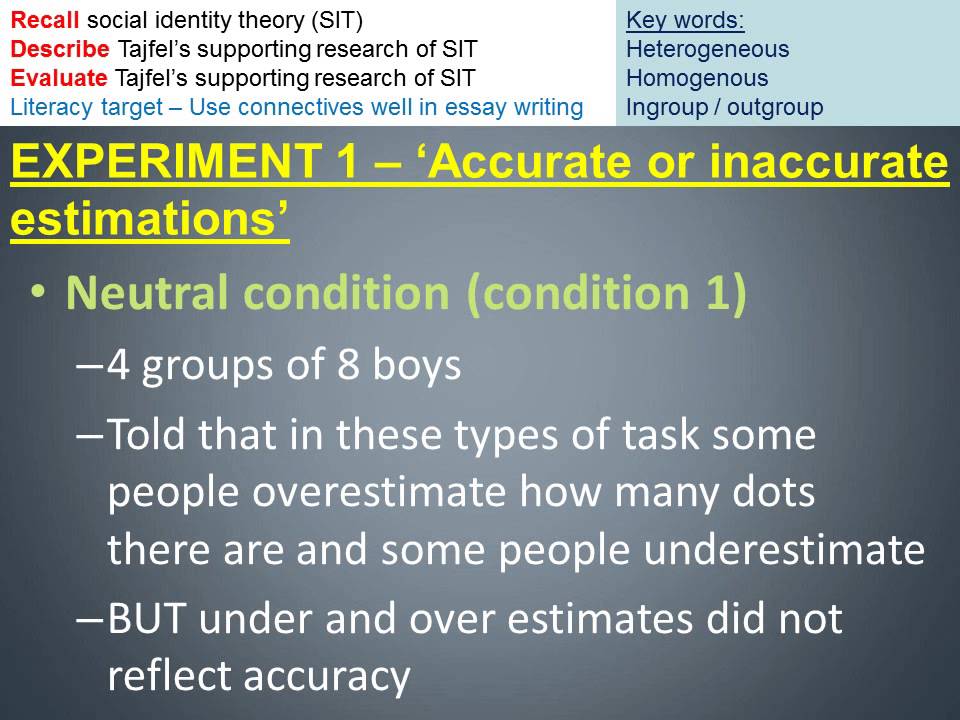 Recall social identity theory (SIT)
Describe Tajfel's supporting research of SIT
Evaluate Tajfel's supporting research of SIT
Literacy target – Use connectives well in essay writing

Key words:
Heterogeneous
Homogenous
Ingroup / outgroup

EXPERIMENT 1 – 'Accurate or inaccurate estimations'

• Neutral condition (condition 1)
– 4 groups of 8 boys
– Told that in these types of task some people overestimate how many dots there are and some people underestimate
– BUT under and over estimates did not reflect accuracy